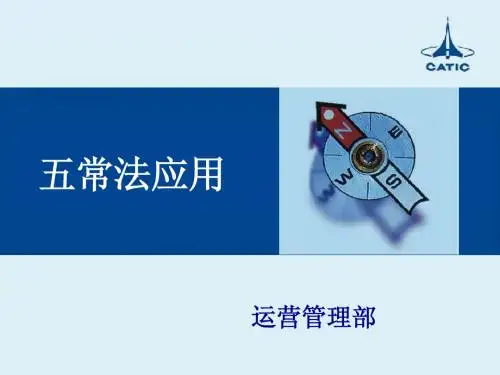 CATIC

五常法应用

N
E
W
S

运营管理部